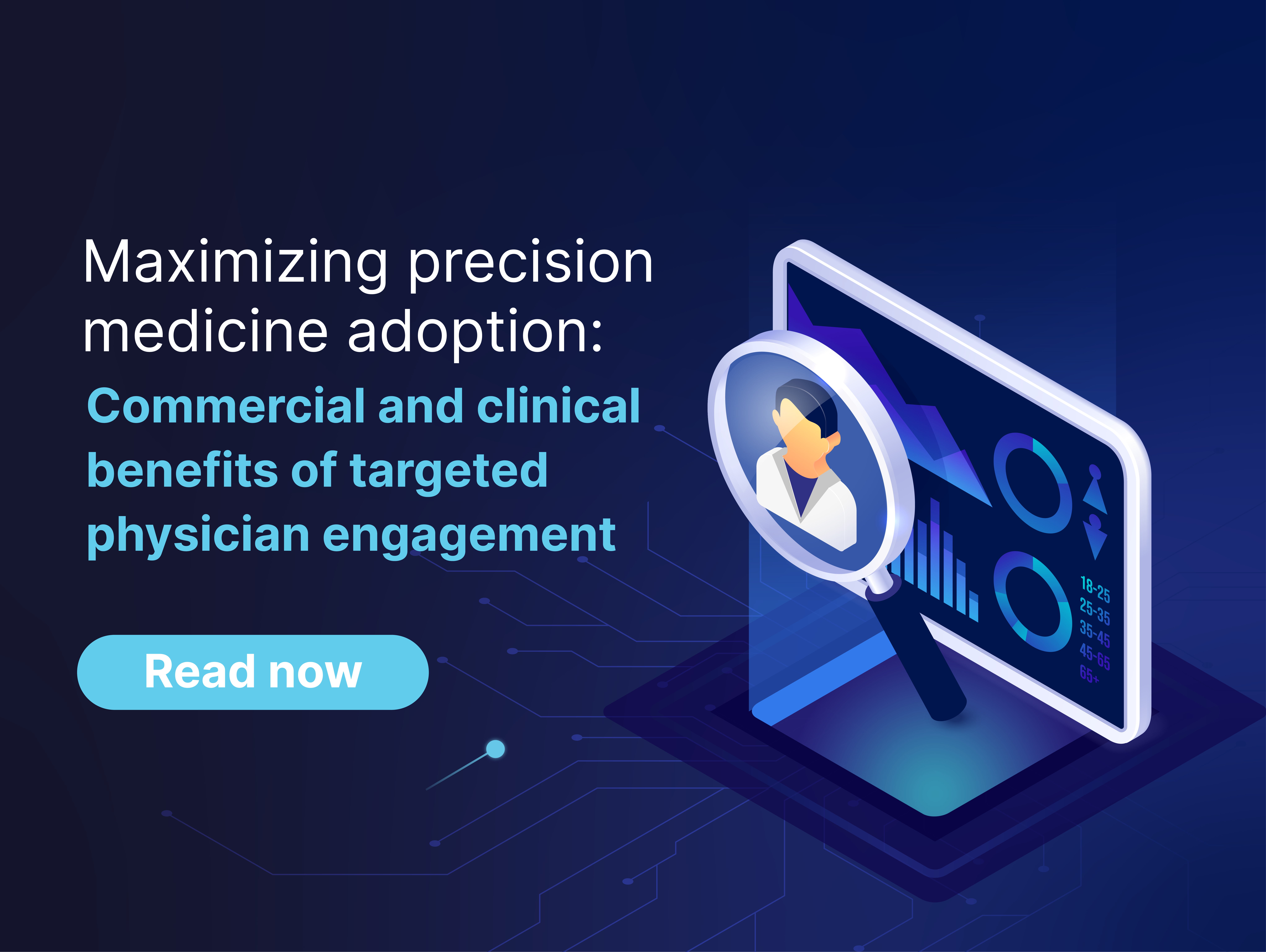 Maximizing precision medicine adoption:

Commercial and clinical benefits of targeted physician engagement

Read now

18-25
25-35
35-45
45-65
65+